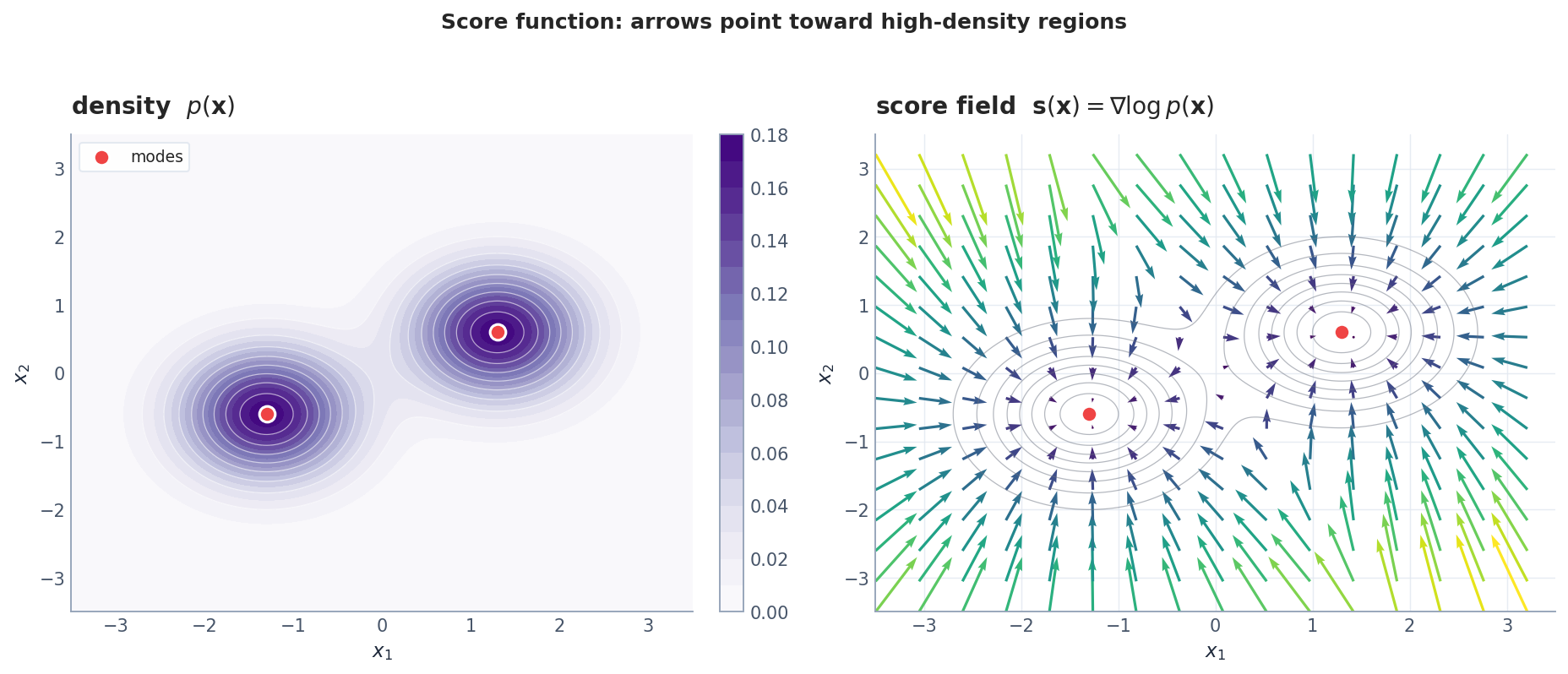 Score function: arrows point toward high-density regions

density $p(\mathbf{x})$

modes

3
2
1
0
−1
−2
−3

$x_2$

−3 −2 −1 0 1 2 3

$x_1$

0.18
0.16
0.14
0.12
0.10
0.08
0.06
0.04
0.02
0.00

score field $\mathbf{s}(\mathbf{x}) = \nabla \log p(\mathbf{x})$

3
2
1
0
−1
−2
−3

$x_2$

−3 −2 −1 0 1 2 3

$x_1$